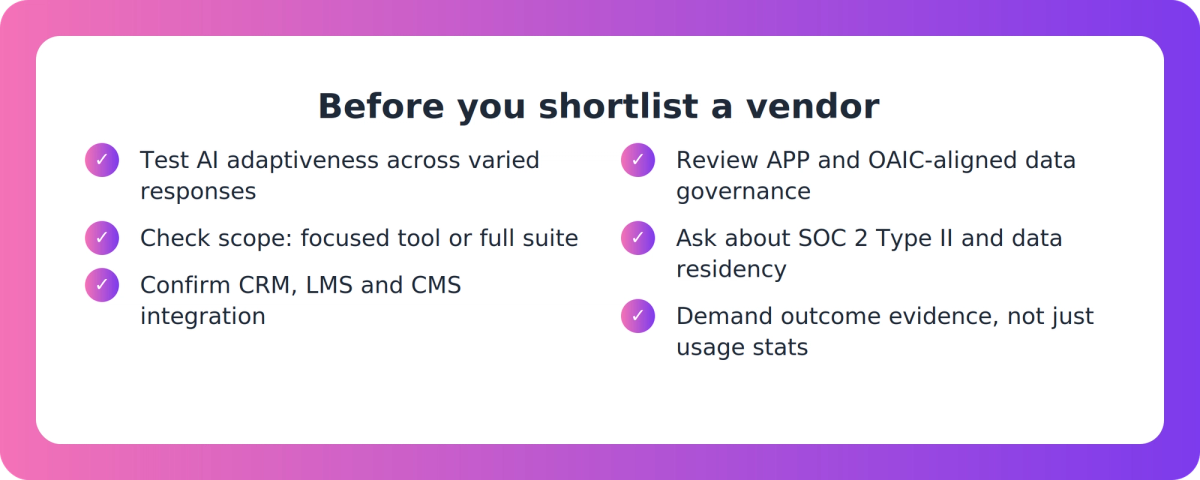 Before you shortlist a vendor

✓ Test AI adaptiveness across varied responses

✓ Check scope: focused tool or full suite

✓ Confirm CRM, LMS and CMS integration

✓ Review APP and OAIC-aligned data governance

✓ Ask about SOC 2 Type II and data residency

✓ Demand outcome evidence, not just usage stats